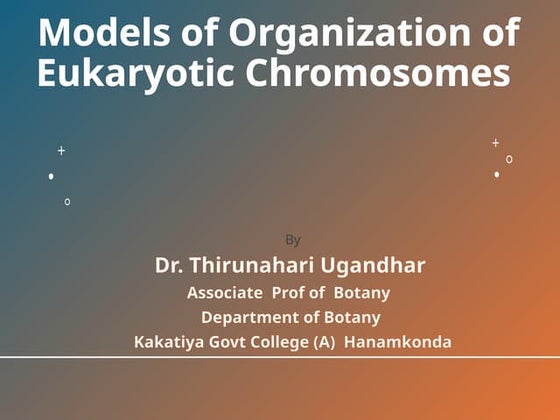 Models of Organization of Eukaryotic Chromosomes

By

Dr. Thirunahari Ugandhar

Associate Prof of Botany

Department of Botany

Kakatiya Govt College (A) Hanamkonda